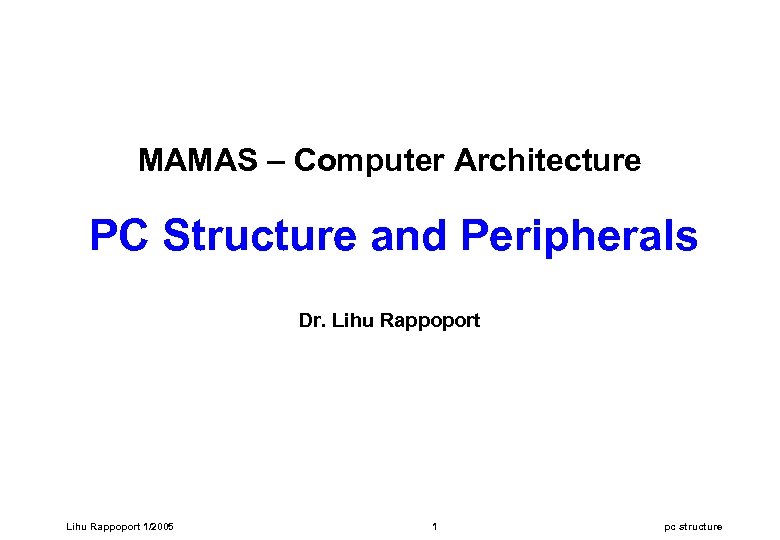 MAMAS – Computer Architecture

PC Structure and Peripherals

Dr. Lihu Rappoport

Lihu Rappoport 1/2005

1

pc structure